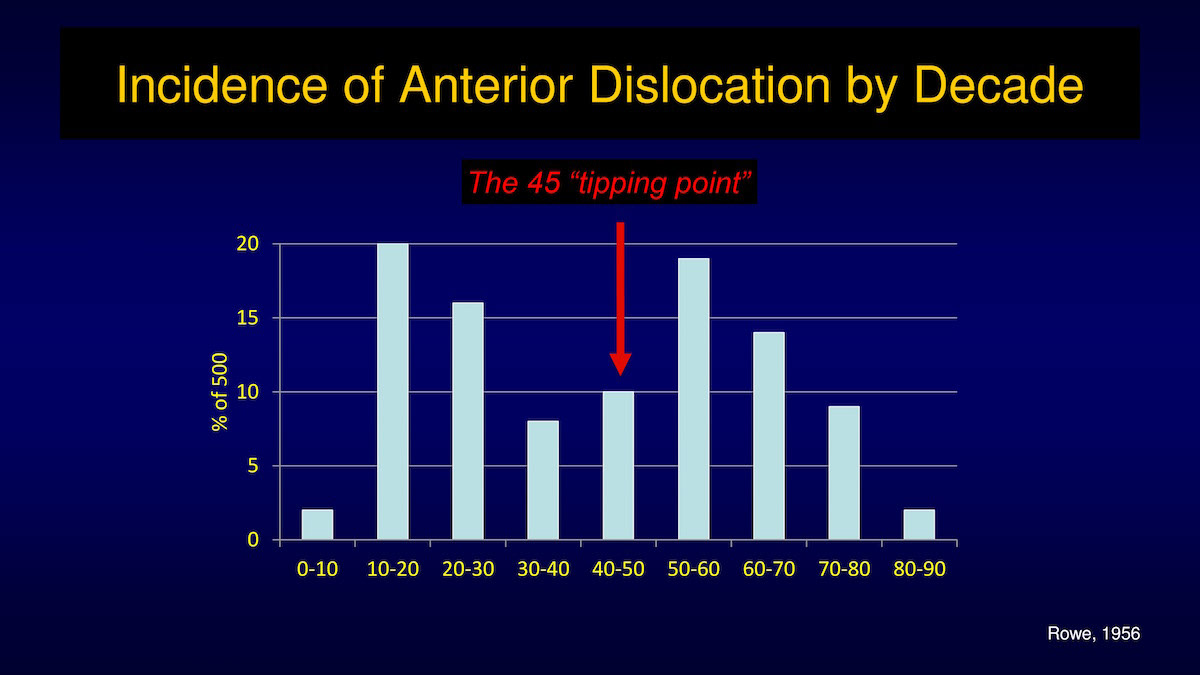 Incidence of Anterior Dislocation by Decade

The 45 “tipping point”

% of 500

20
15
10
5
0

0-10
10-20
20-30
30-40
40-50
50-60
60-70
70-80
80-90

Rowe, 1956